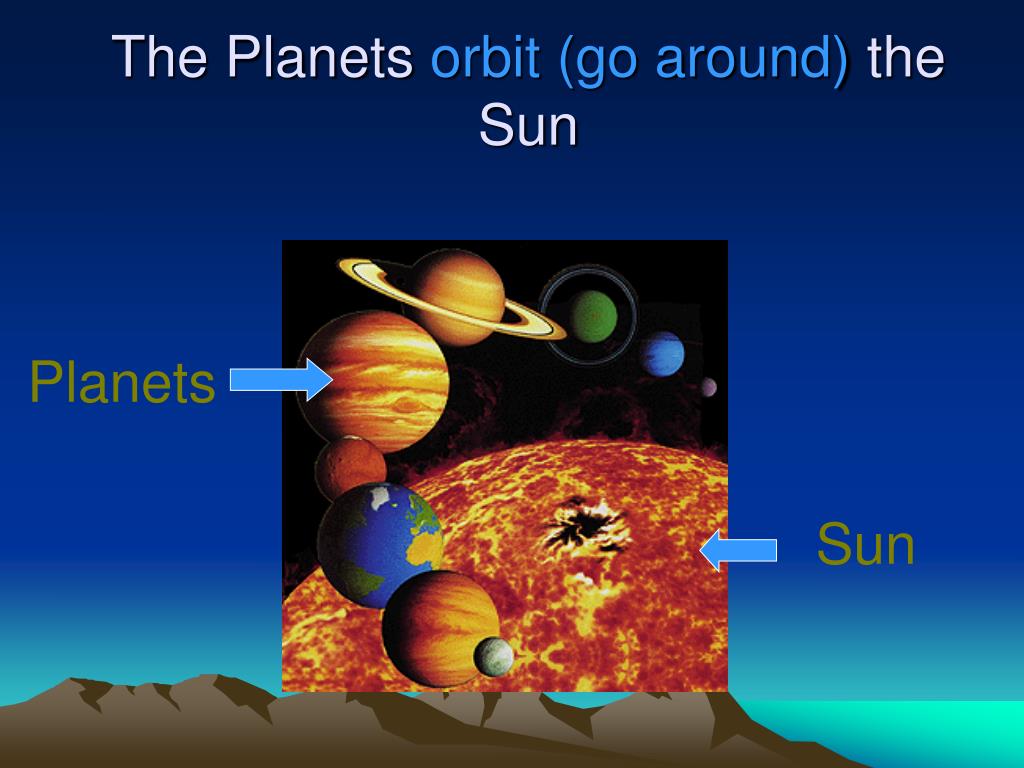 The Planets orbit (go around) the Sun

Planets

Sun